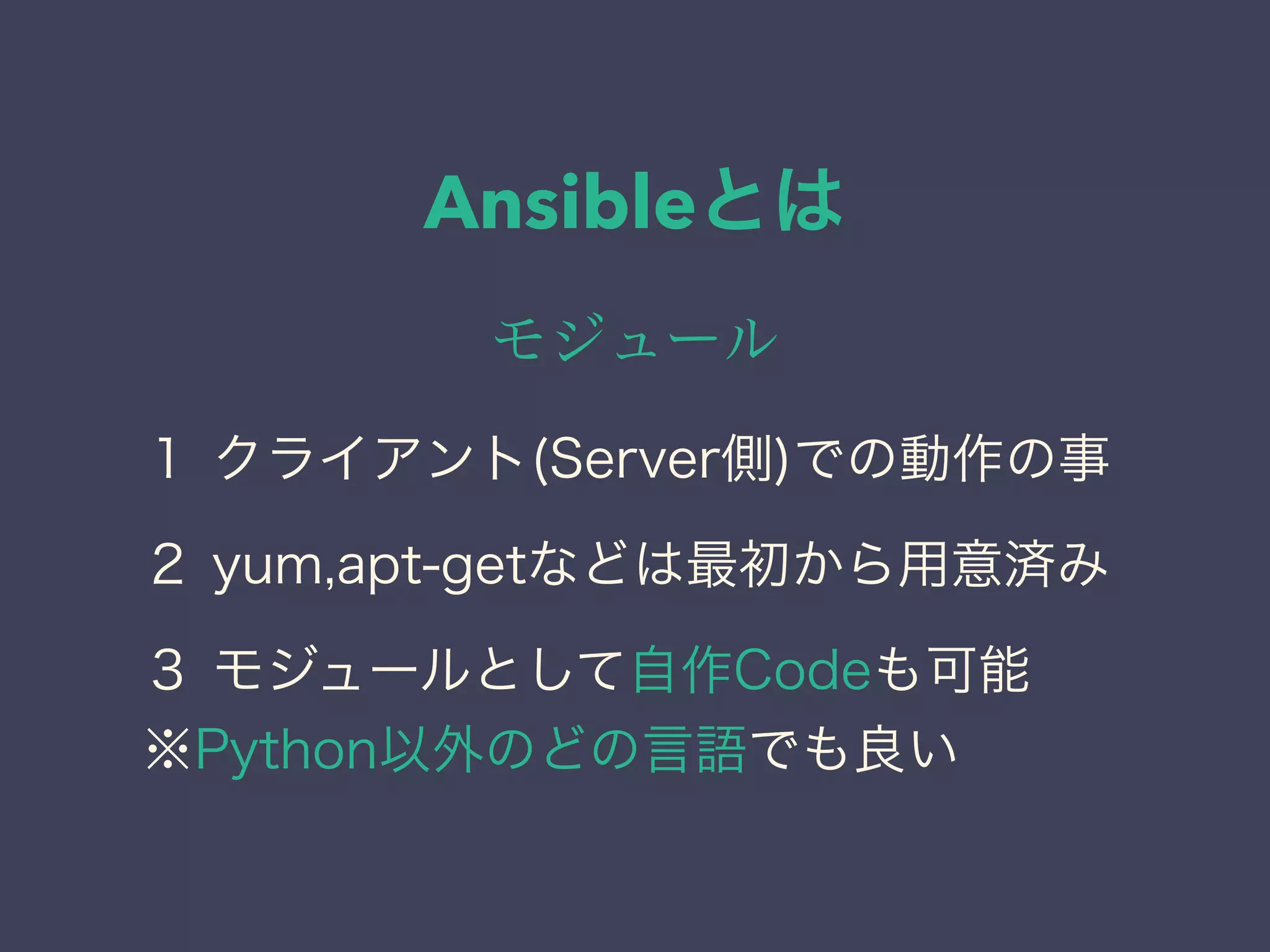 Ansibleとは

モジュール

１ クライアント(Server側)での動作の事

２ yum,apt-getなどは最初から用意済み

３ モジュールとして自作Codeも可能
※Python以外のどの言語でも良い